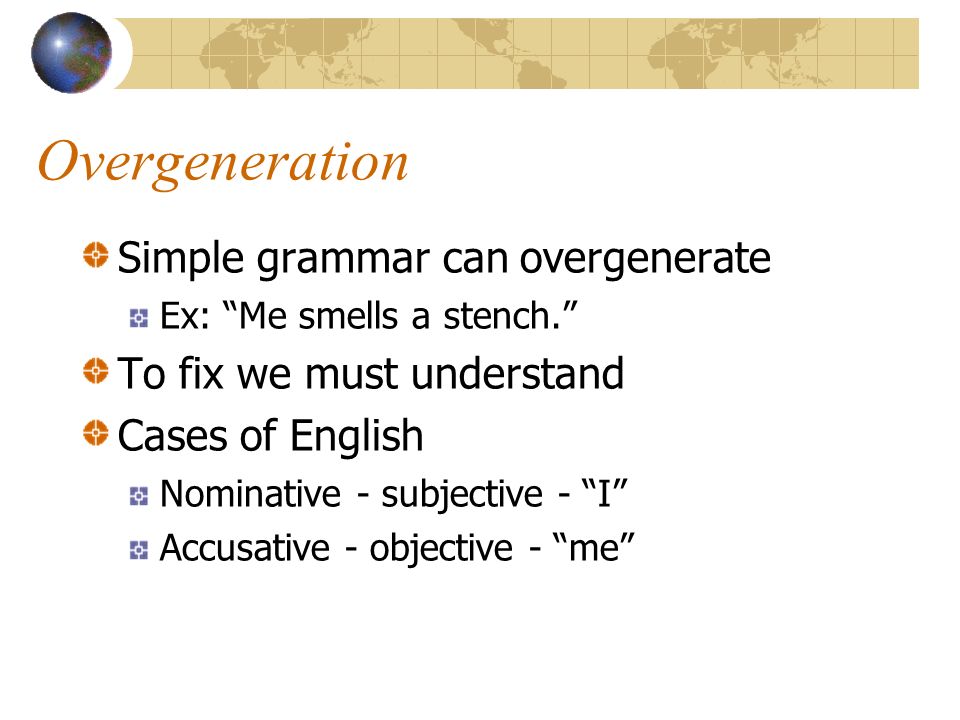 Overgeneration

Simple grammar can overgenerate

Ex: “Me smells a stench.”

To fix we must understand

Cases of English

Nominative - subjective - “I”

Accusative - objective - “me”